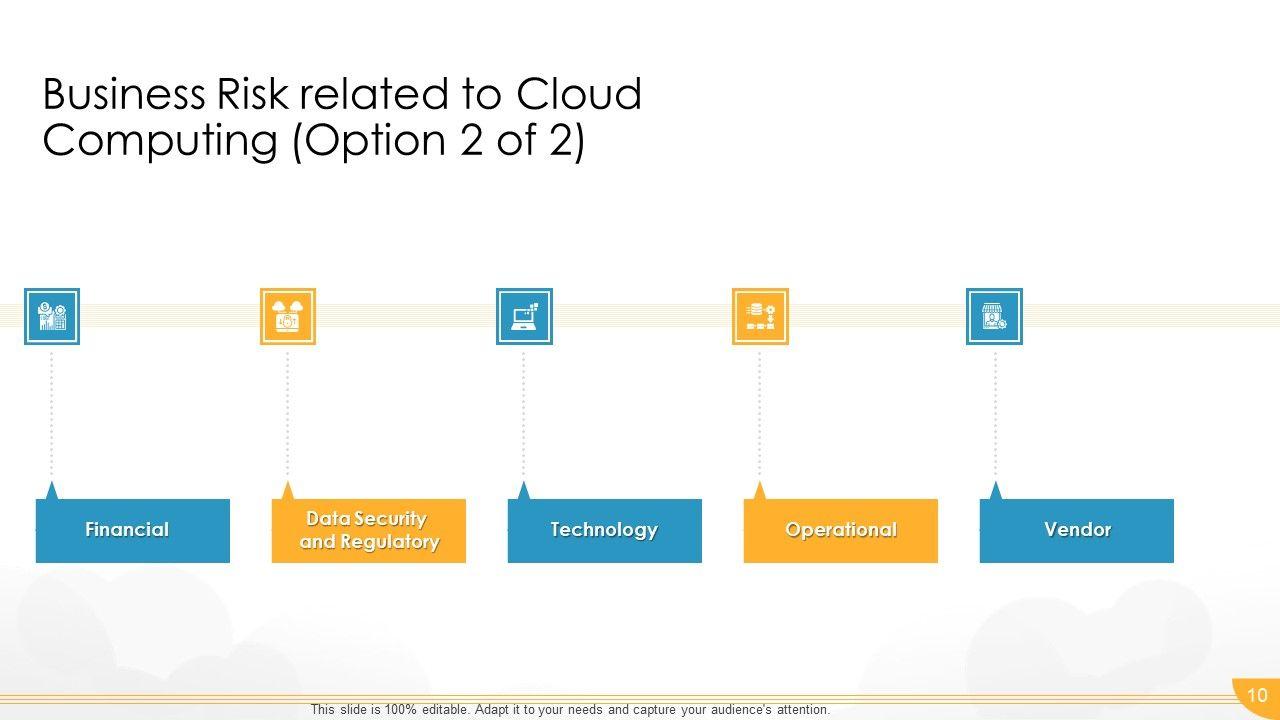 Business Risk related to Cloud Computing (Option 2 of 2)

Financial

Data Security and Regulatory

Technology

Operational

Vendor

This slide is 100% editable. Adapt it to your needs and capture your audience's attention.

10